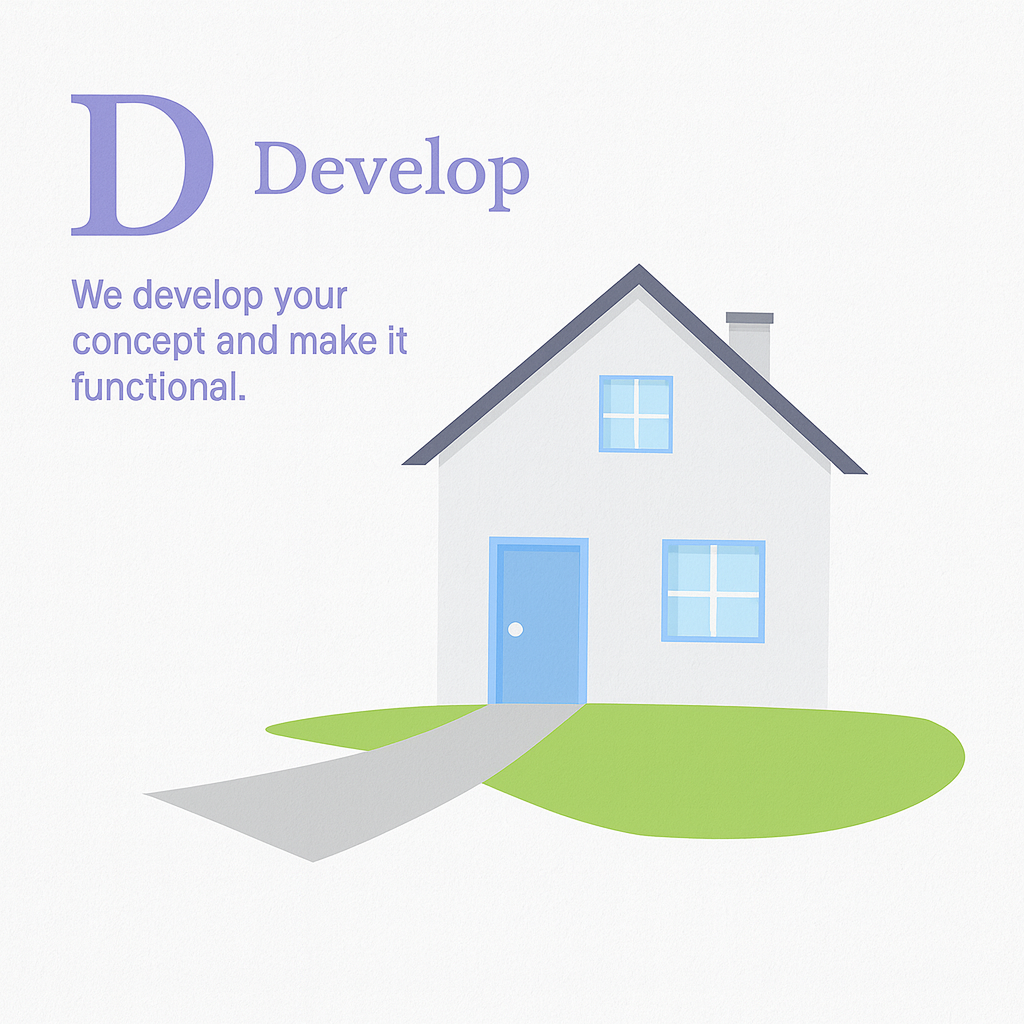 D Develop

We develop your concept and make it functional.